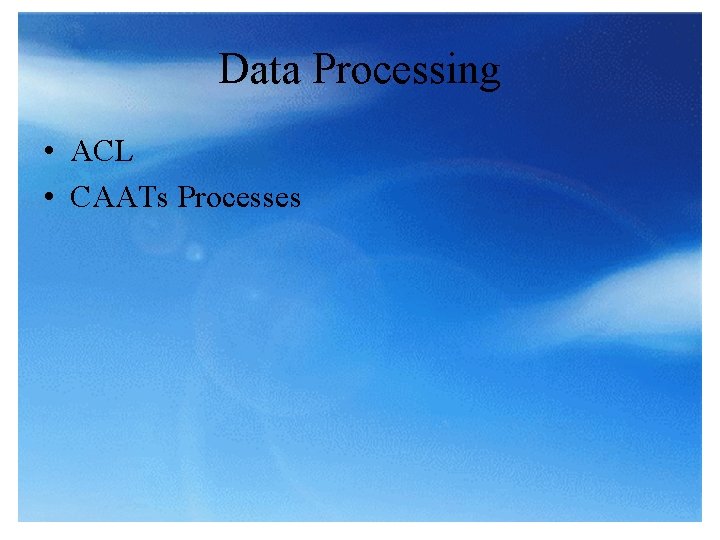 Data Processing

• ACL
• CAATs Processes